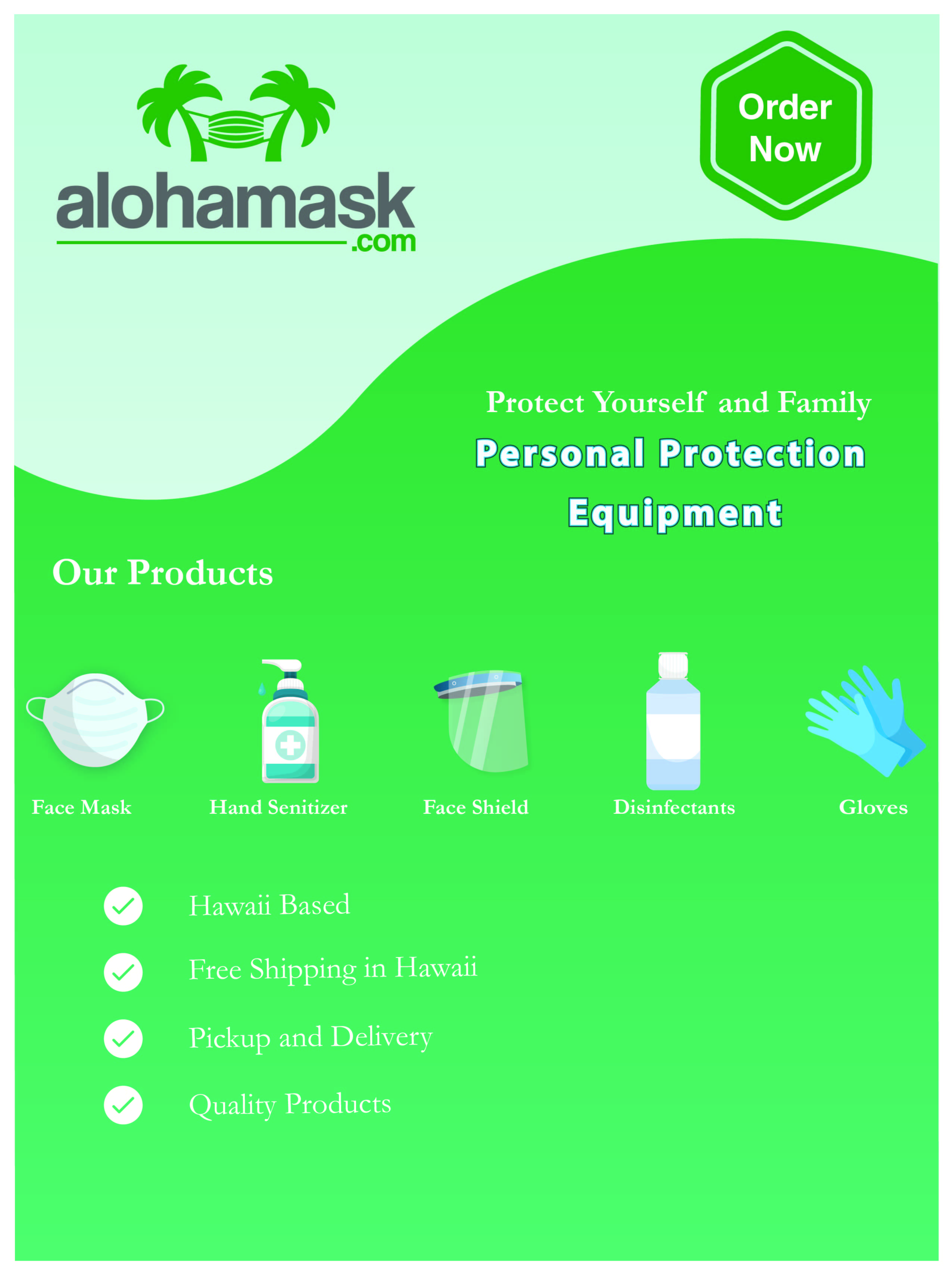 alohamask
.com

Order Now

Protect Yourself and Family
Personal Protection Equipment

Our Products

Face Mask

Hand Senitizer

Face Shield

Disinfectants

Gloves

Hawaii Based

Free Shipping in Hawaii

Pickup and Delivery

Quality Products